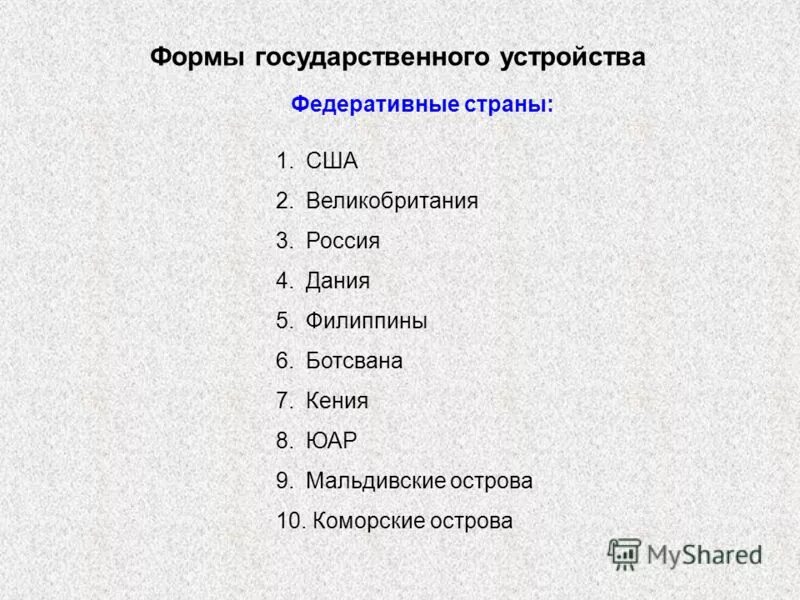 Формы государственного устройства

Федеративные страны:

1. США
2. Великобритания
3. Россия
4. Дания
5. Филиппины
6. Ботсвана
7. Кения
8. ЮАР
9. Мальдивские острова
10. Коморские острова

MyShared